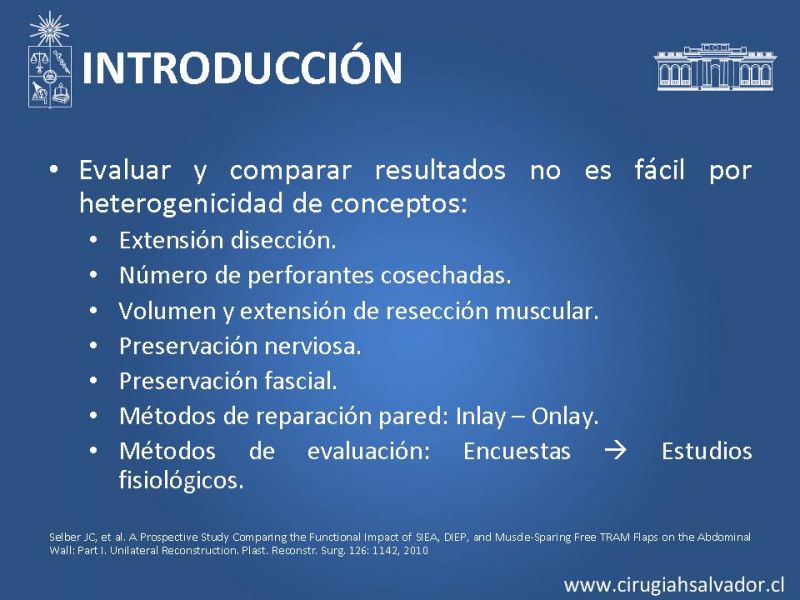 INTRODUCCIÓN

• Evaluar y comparar resultados no es fácil por heterogenicidad de conceptos:
• Extensión disección.
• Número de perforantes cosechadas.
• Volumen y extensión de resección muscular.
• Preservación nerviosa.
• Preservación fascial.
• Métodos de reparación pared: Inlay – Onlay.
• Métodos de evaluación: Encuestas → Estudios fisiológicos.

Selber JC, et al. A Prospective Study Comparing the Functional Impact of SIEA, DIEP, and Muscle-Sparing Free TRAM Flaps on the Abdominal Wall: Part I. Unilateral Reconstruction. Plast. Reconstr. Surg. 126: 1142, 2010

www.cirugiahsalvador.cl